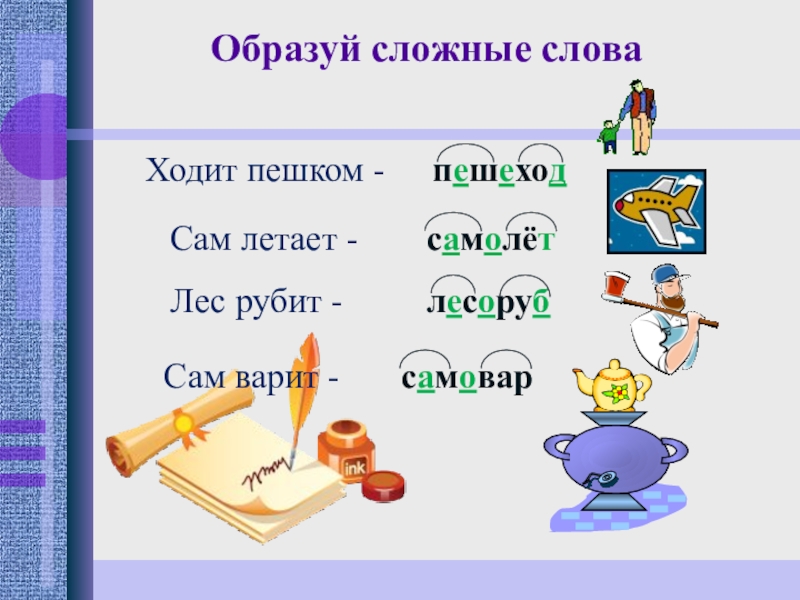 Образуй сложные слова

Ходит пешком - пешеход

Сам летает - самолёт

Лес рубит - лесоруб

Сам варит - самовар

ink